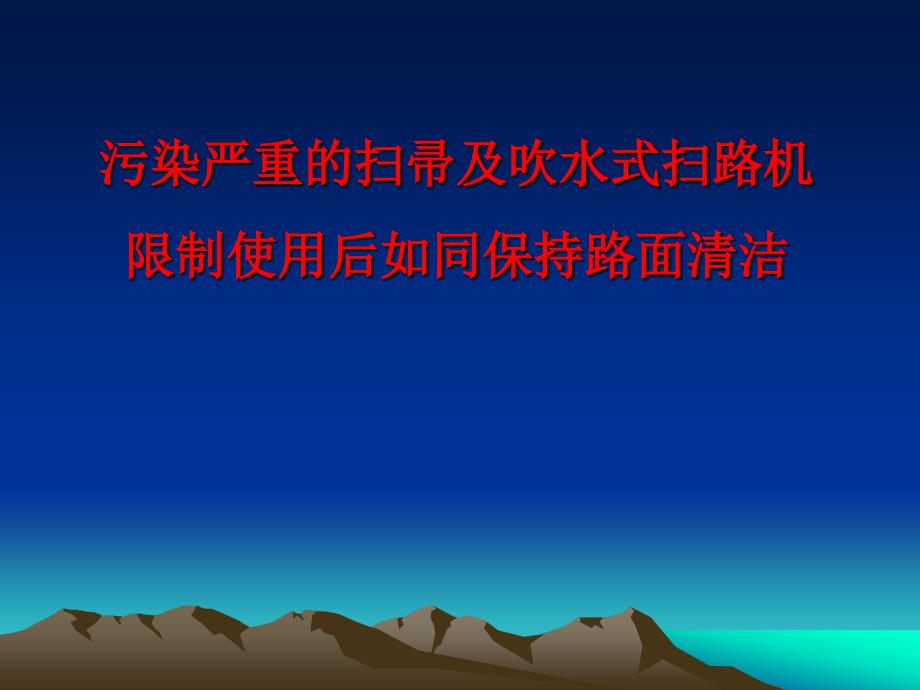 污染严重的扫帚及吹水式扫路机
限制使用后如同保持路面清洁